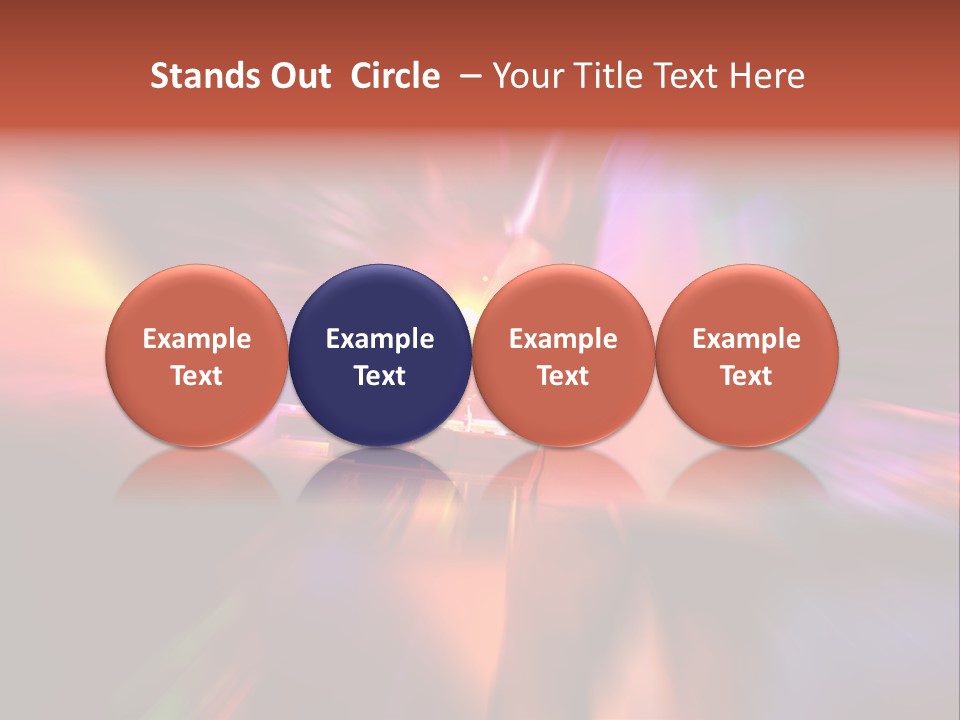 Stands Out Circle – Your Title Text Here

Example Text

Example Text

Example Text

Example Text